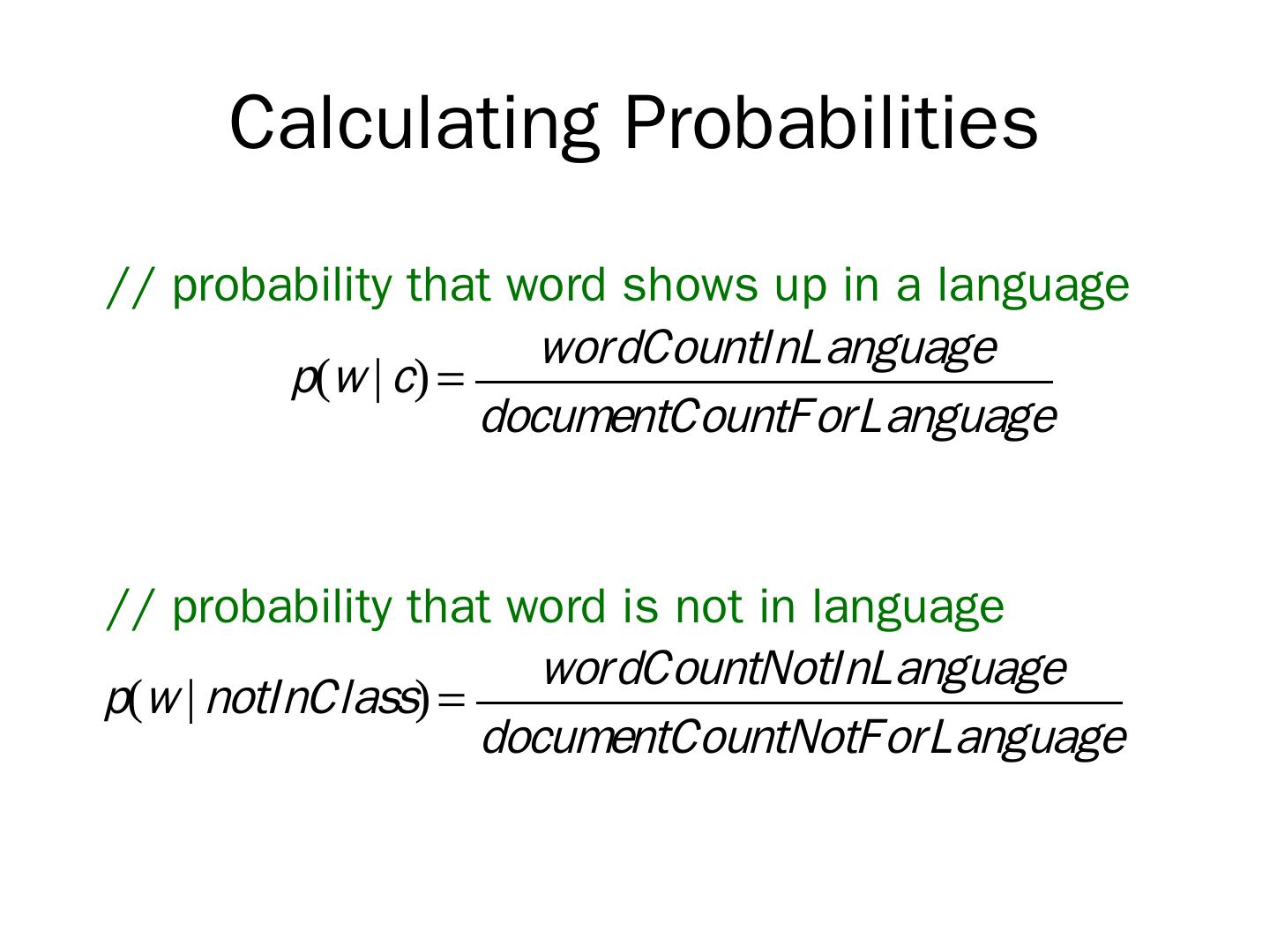 Calculating Probabilities

// probability that word shows up in a language

$p(w|c) = \frac{wordCountInLanguage}{documentCountForLanguage}$

// probability that word is not in language

$p(w|notInClass) = \frac{wordCountNotInLanguage}{documentCountNotForLanguage}$